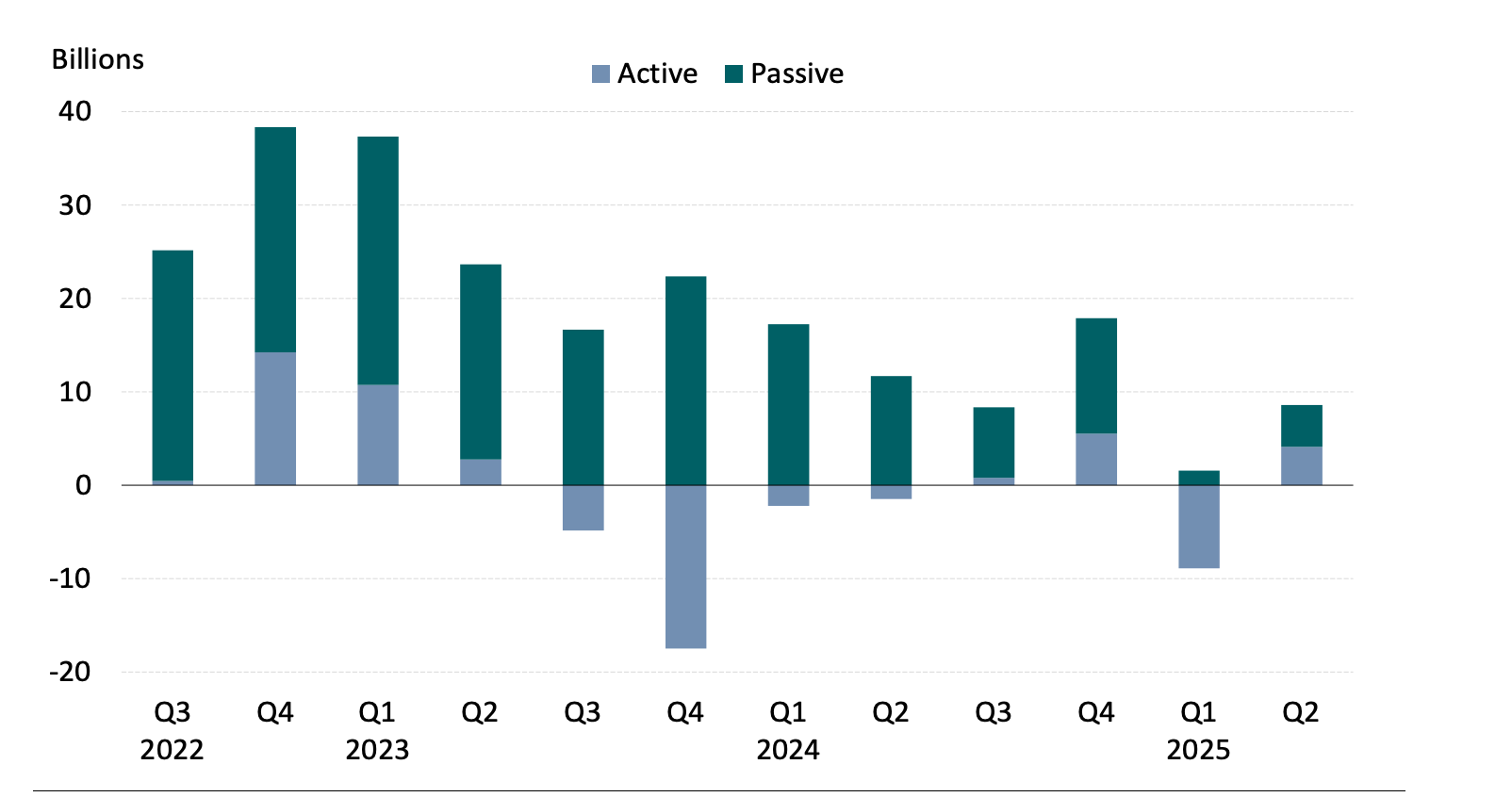 Billions

Active Passive

40
30
20
10
0
-10
-20

Q3 2022
Q4
Q1 2023
Q2
Q3
Q4
Q1 2024
Q2
Q3
Q4
Q1 2025
Q2